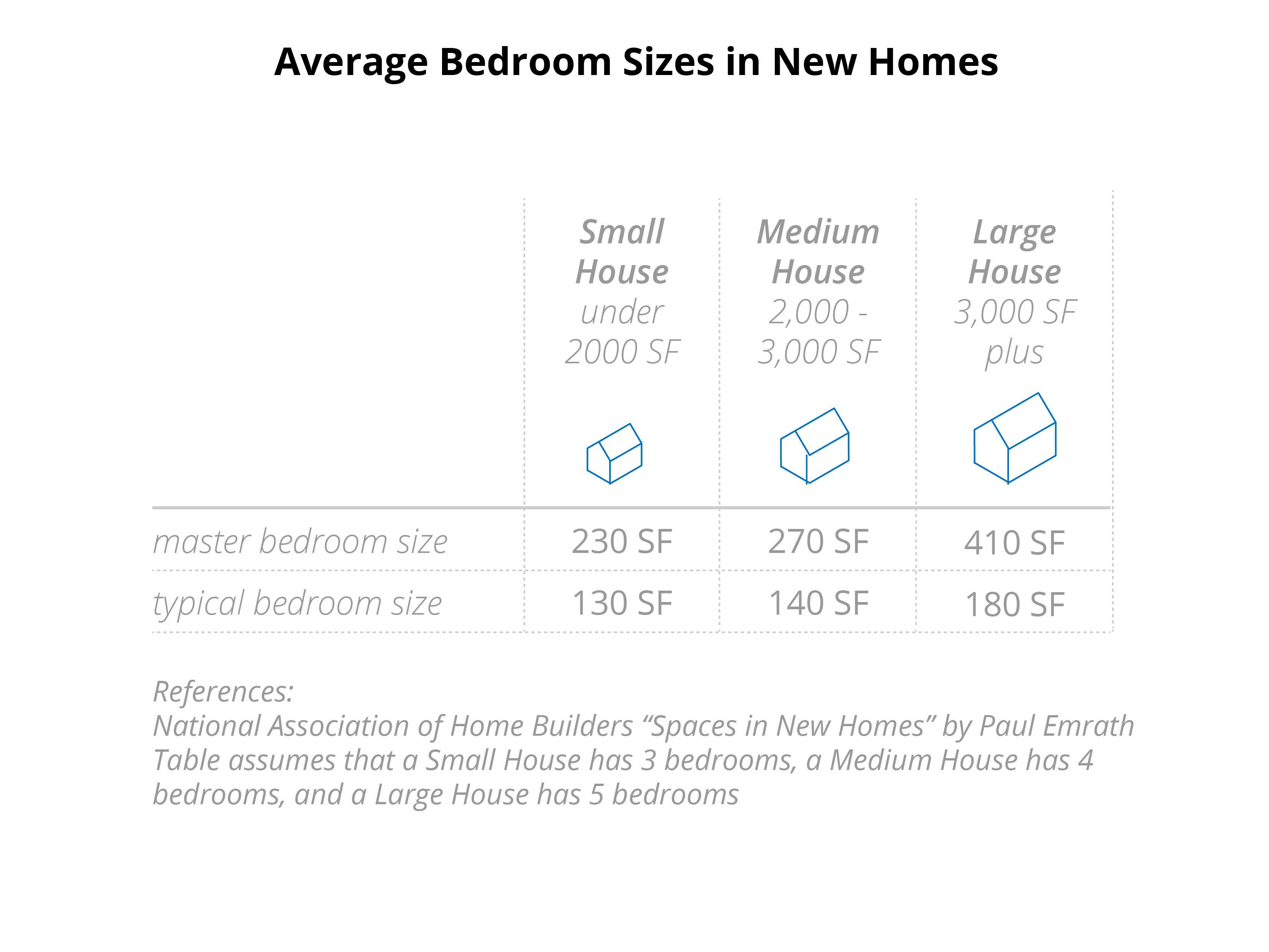 Average Bedroom Sizes in New Homes

| | Small House under 2000 SF | Medium House 2,000 - 3,000 SF | Large House 3,000 SF plus |
|---|---|---|---|
| master bedroom size | 230 SF | 270 SF | 410 SF |
| typical bedroom size | 130 SF | 140 SF | 180 SF |

References:
National Association of Home Builders “Spaces in New Homes” by Paul Emrath
Table assumes that a Small House has 3 bedrooms, a Medium House has 4 bedrooms, and a Large House has 5 bedrooms